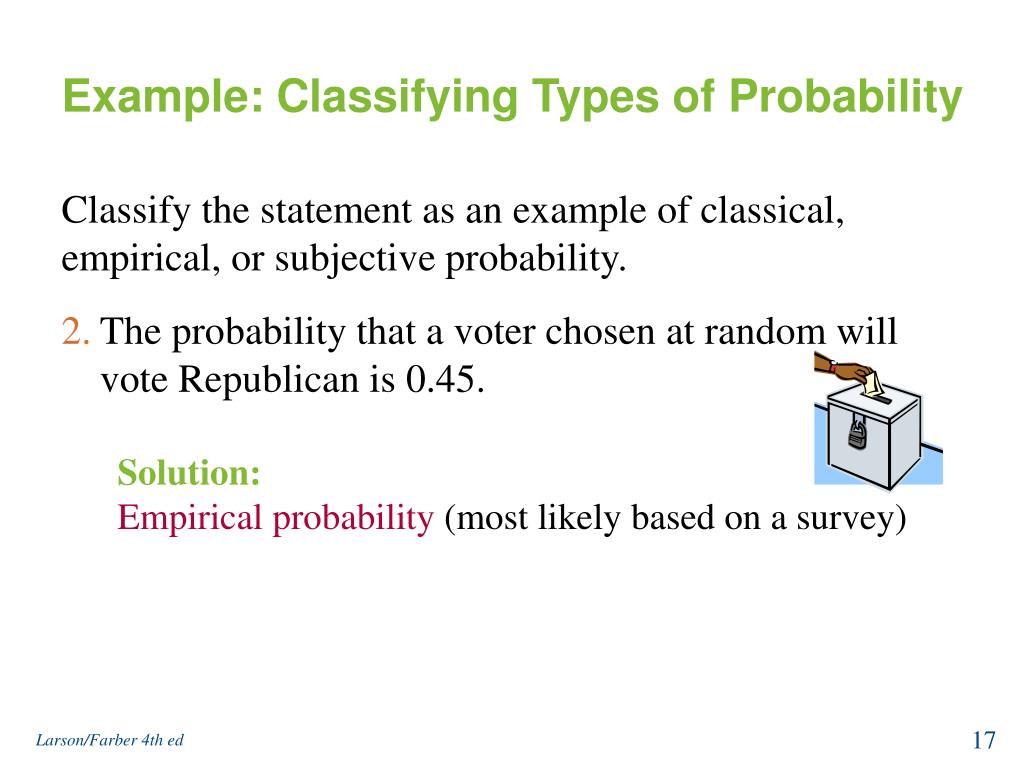 Example: Classifying Types of Probability

Classify the statement as an example of classical, empirical, or subjective probability.

2. The probability that a voter chosen at random will vote Republican is 0.45.

Solution:
Empirical probability (most likely based on a survey)

Larson/Farber 4th ed

17